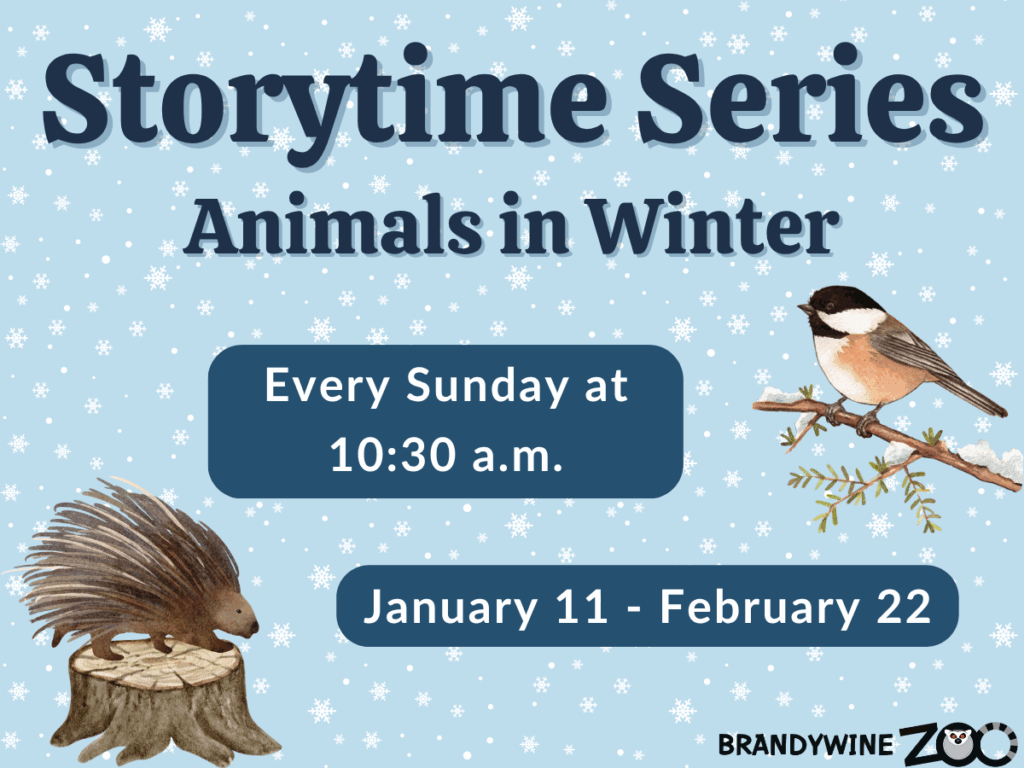 Storytime Series
Animals in Winter

Every Sunday at 10:30 a.m.

January 11 - February 22

BRANDYWINE ZOO